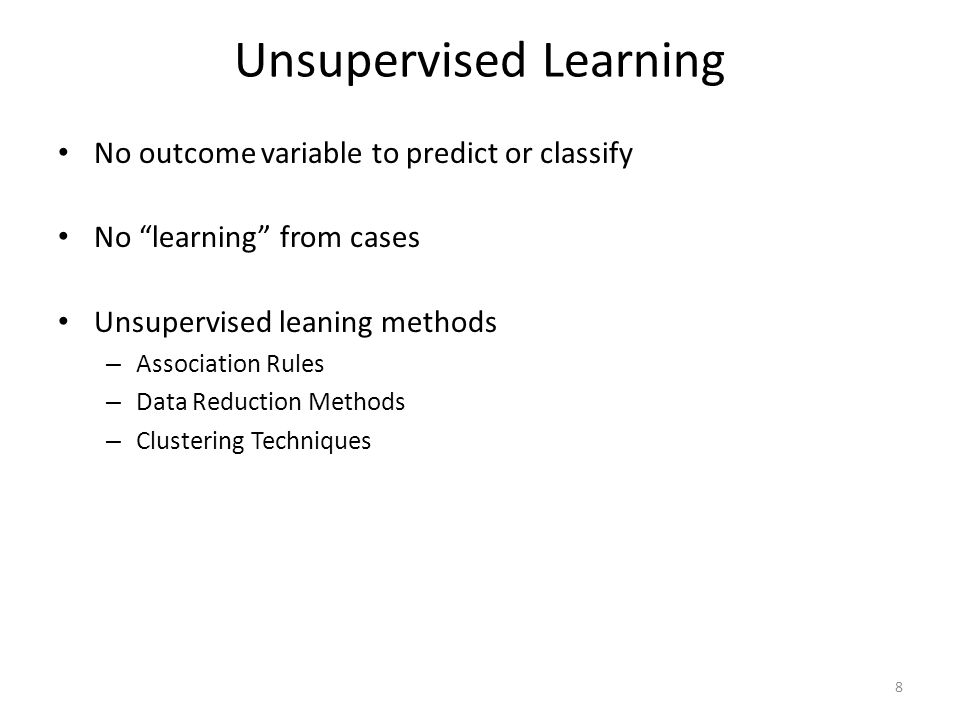 Unsupervised Learning

• No outcome variable to predict or classify

• No “learning” from cases

• Unsupervised leaning methods
– Association Rules
– Data Reduction Methods
– Clustering Techniques

8